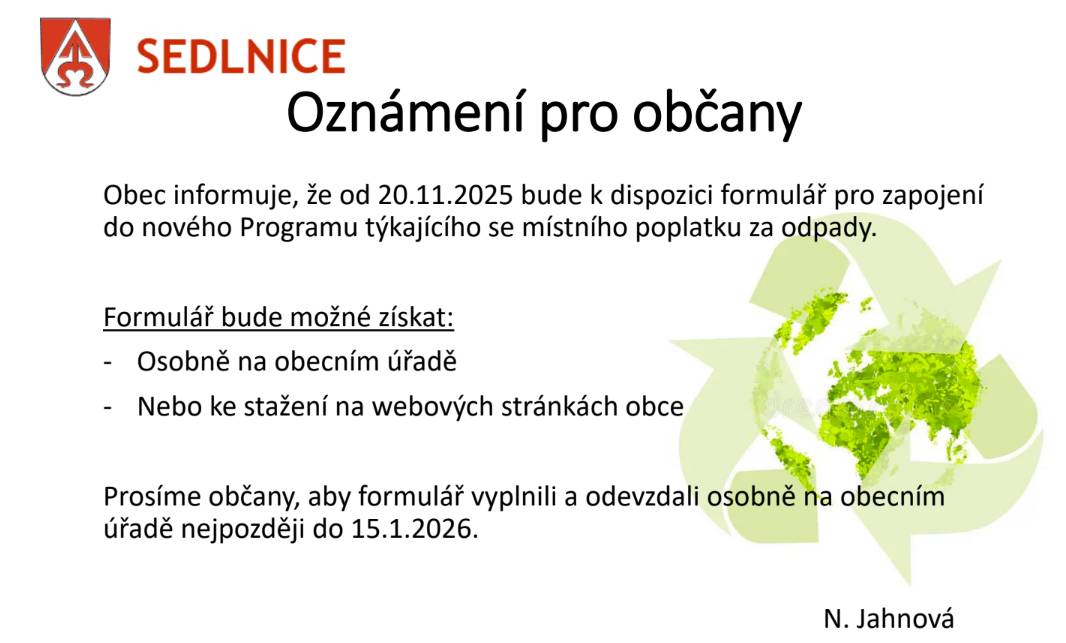 SEDLNICE

Oznámení pro občany

Obec informuje, že od 20.11.2025 bude k dispozici formulář pro zapojení do nového Programu týkajícího se místního poplatku za odpady.

Formulář bude možné získat:

- Osobně na obecním úřadě
- Nebo ke stažení na webových stránkách obce

Prosíme občany, aby formulář vyplnili a odevzdali osobně na obecním úřadě nejpozději do 15.1.2026.

N. Jahnová